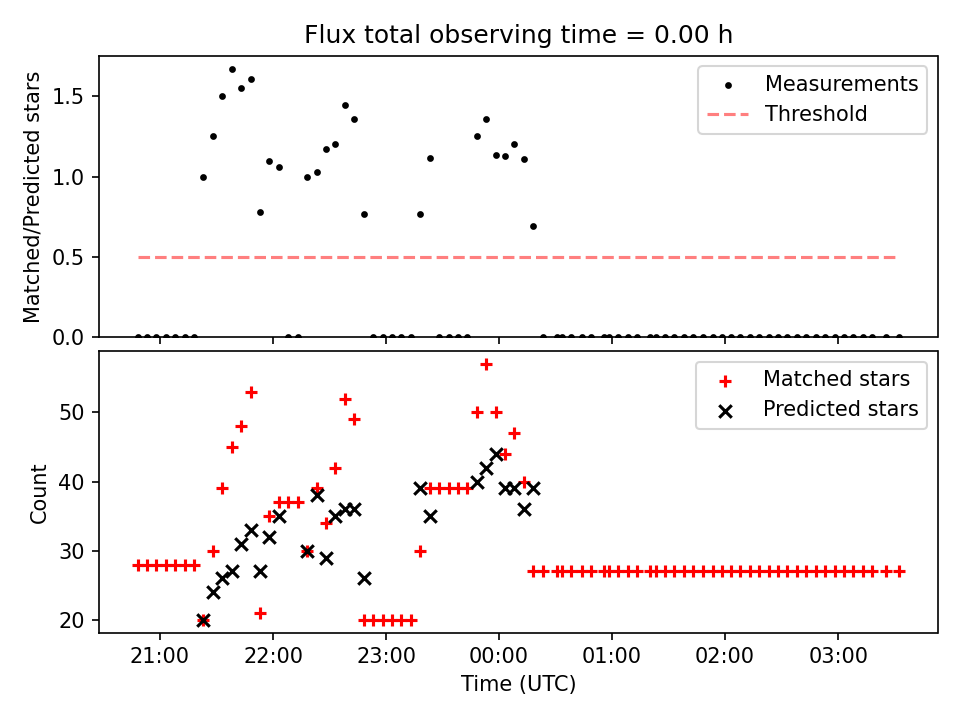 Flux total observing time = 0.00 h

Matched/Predicted stars

1.5
1.0
0.5
0.0

Measurements
Threshold

Count

50
40
30
20

Matched stars
Predicted stars

21:00 22:00 23:00 00:00 01:00 02:00 03:00

Time (UTC)